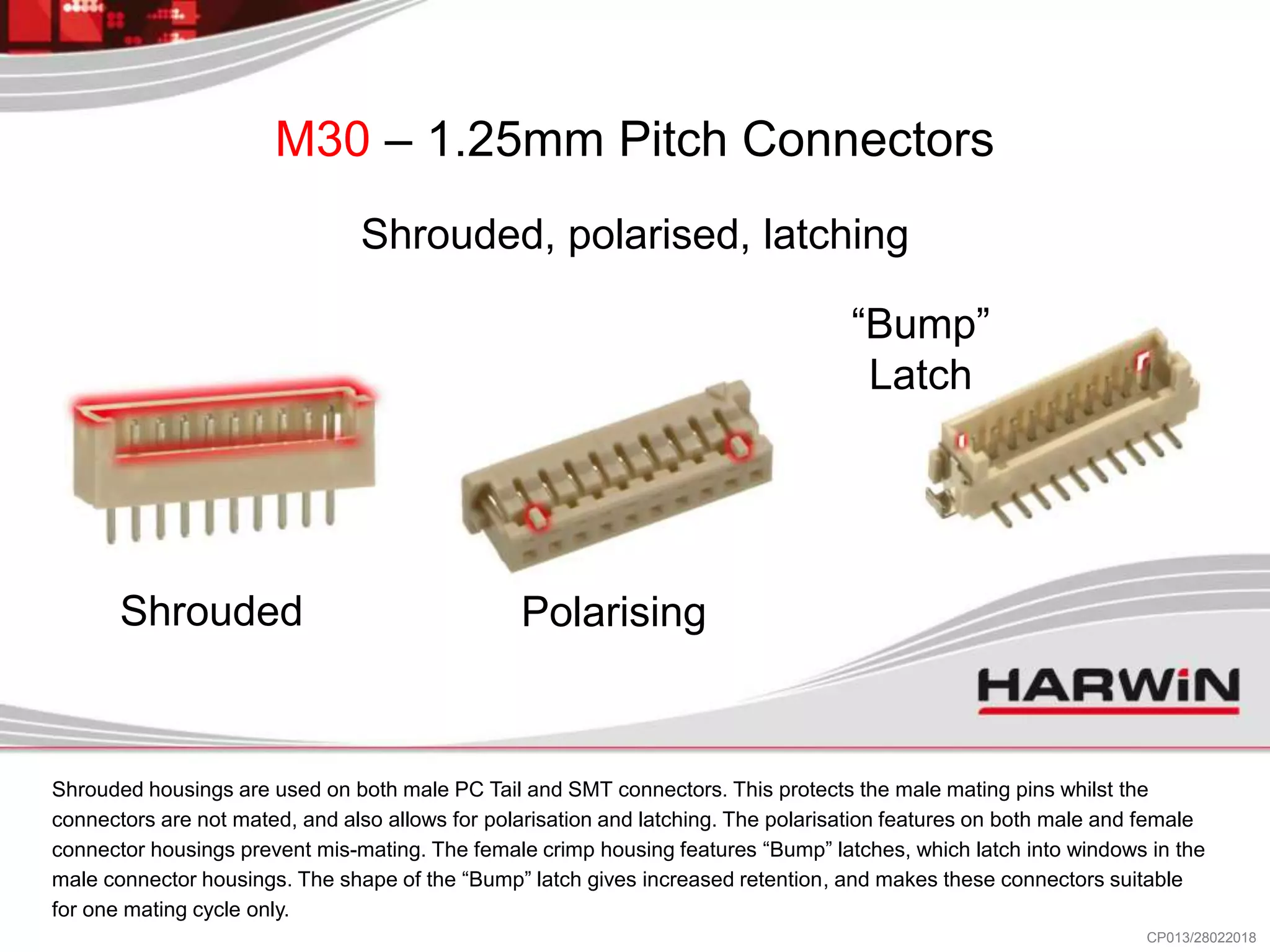 M30 – 1.25mm Pitch Connectors

Shrouded, polarised, latching

“Bump” Latch

Shrouded

Polarising

HARWiN

Shrouded housings are used on both male PC Tail and SMT connectors. This protects the male mating pins whilst the connectors are not mated, and also allows for polarisation and latching. The polarisation features on both male and female connector housings prevent mis-mating. The female crimp housing features “Bump” latches, which latch into windows in the male connector housings. The shape of the “Bump” latch gives increased retention, and makes these connectors suitable for one mating cycle only.

CP013/28022018